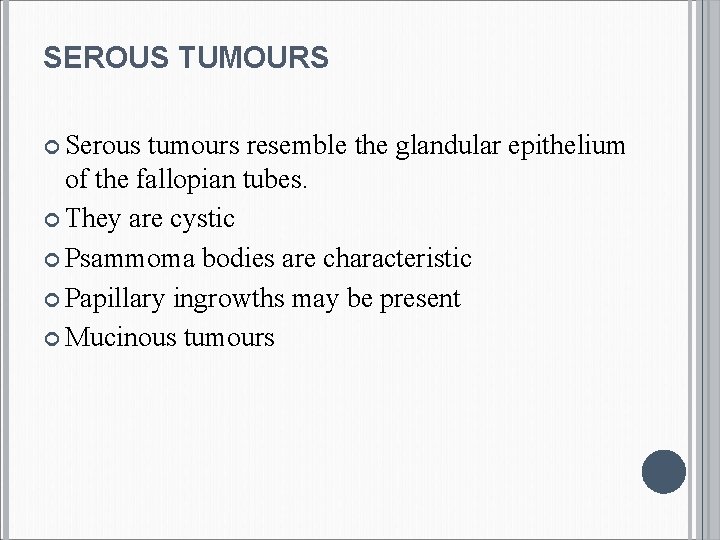 SEROUS TUMOURS

Serous tumours resemble the glandular epithelium of the fallopian tubes.

They are cystic

Psammoma bodies are characteristic

Papillary ingrowths may be present

Mucinous tumours